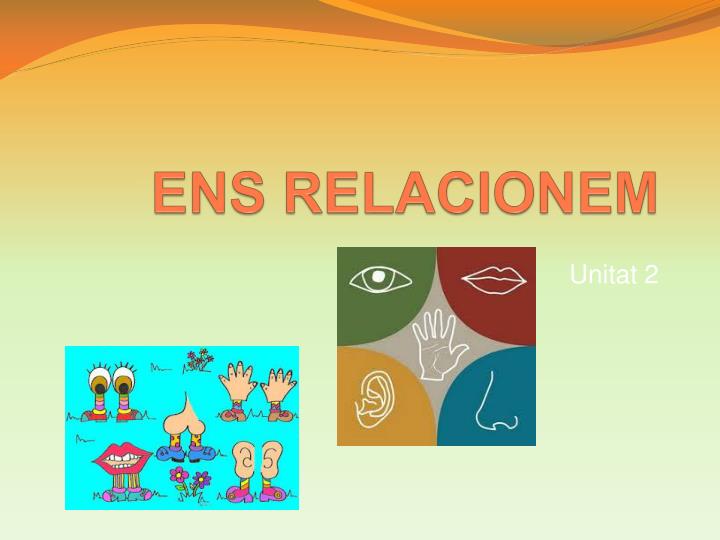 ENS RELACIONEM

Unitat 2